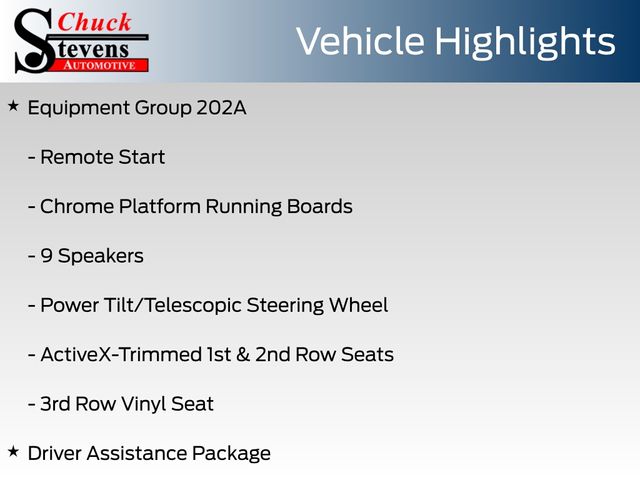 Chuck Stevens AUTOMOTIVE

Vehicle Highlights

★ Equipment Group 202A

- Remote Start

- Chrome Platform Running Boards

- 9 Speakers

- Power Tilt/Telescopic Steering Wheel

- ActiveX-Trimmed 1st & 2nd Row Seats

- 3rd Row Vinyl Seat

★ Driver Assistance Package